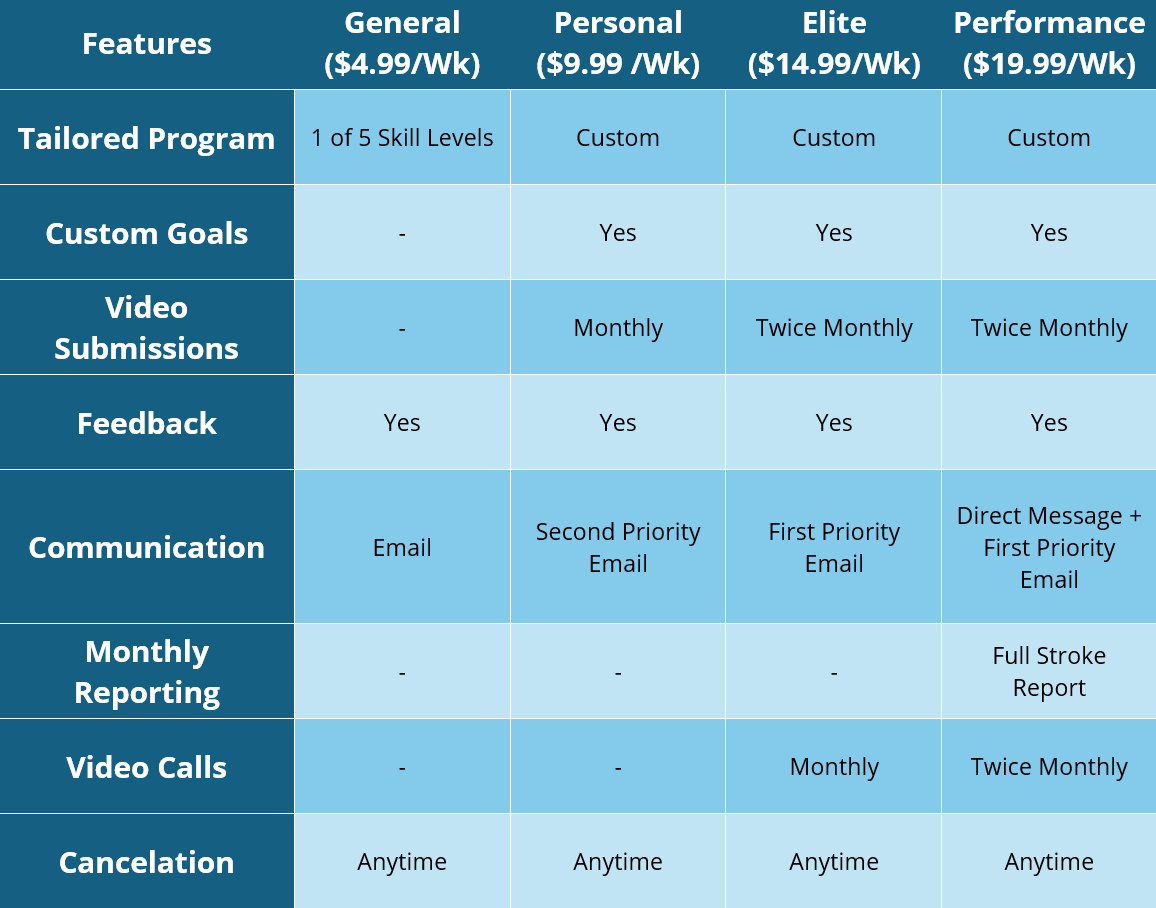 | Features | General (\$4.99/Wk) | Personal (\$9.99 /Wk) | Elite (\$14.99/Wk) | Performance (\$19.99/Wk) |
|---|---|---|---|---|
| Tailored Program | 1 of 5 Skill Levels | Custom | Custom | Custom |
| Custom Goals | - | Yes | Yes | Yes |
| Video Submissions | - | Monthly | Twice Monthly | Twice Monthly |
| Feedback | Yes | Yes | Yes | Yes |
| Communication | Email | Second Priority Email | First Priority Email | Direct Message + First Priority Email |
| Monthly Reporting | - | - | - | Full Stroke Report |
| Video Calls | - | - | Monthly | Twice Monthly |
| Cancelation | Anytime | Anytime | Anytime | Anytime |